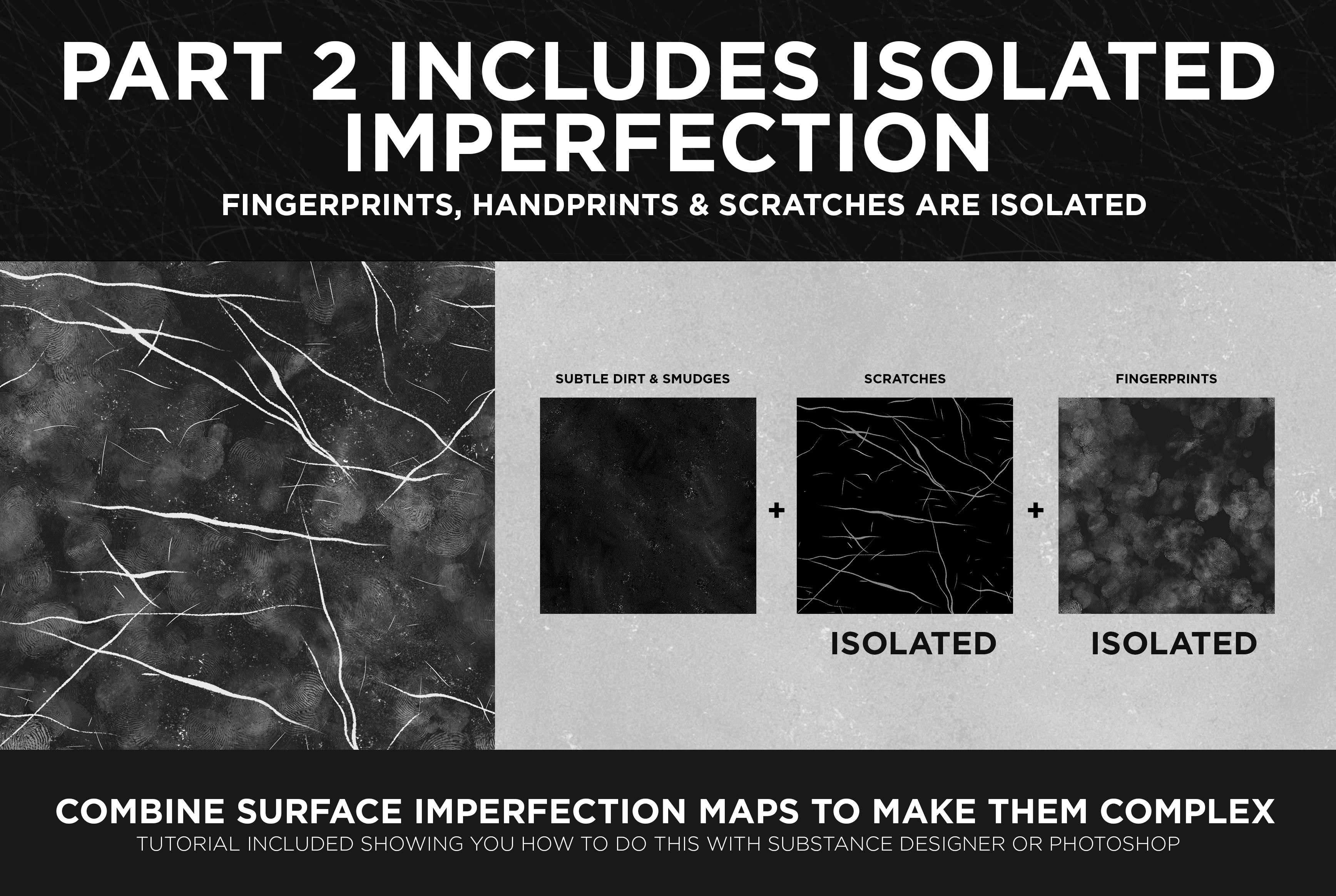 PART 2 INCLUDES ISOLATED IMPERFECTION

FINGERPRINTS, HANDPRINTS & SCRATCHES ARE ISOLATED

SUBTLE DIRT & SMUDGES

+

SCRATCHES

ISOLATED

+

FINGERPRINTS

ISOLATED

COMBINE SURFACE IMPERFECTION MAPS TO MAKE THEM COMPLEX

TUTORIAL INCLUDED SHOWING YOU HOW TO DO THIS WITH SUBSTANCE DESIGNER OR PHOTOSHOP